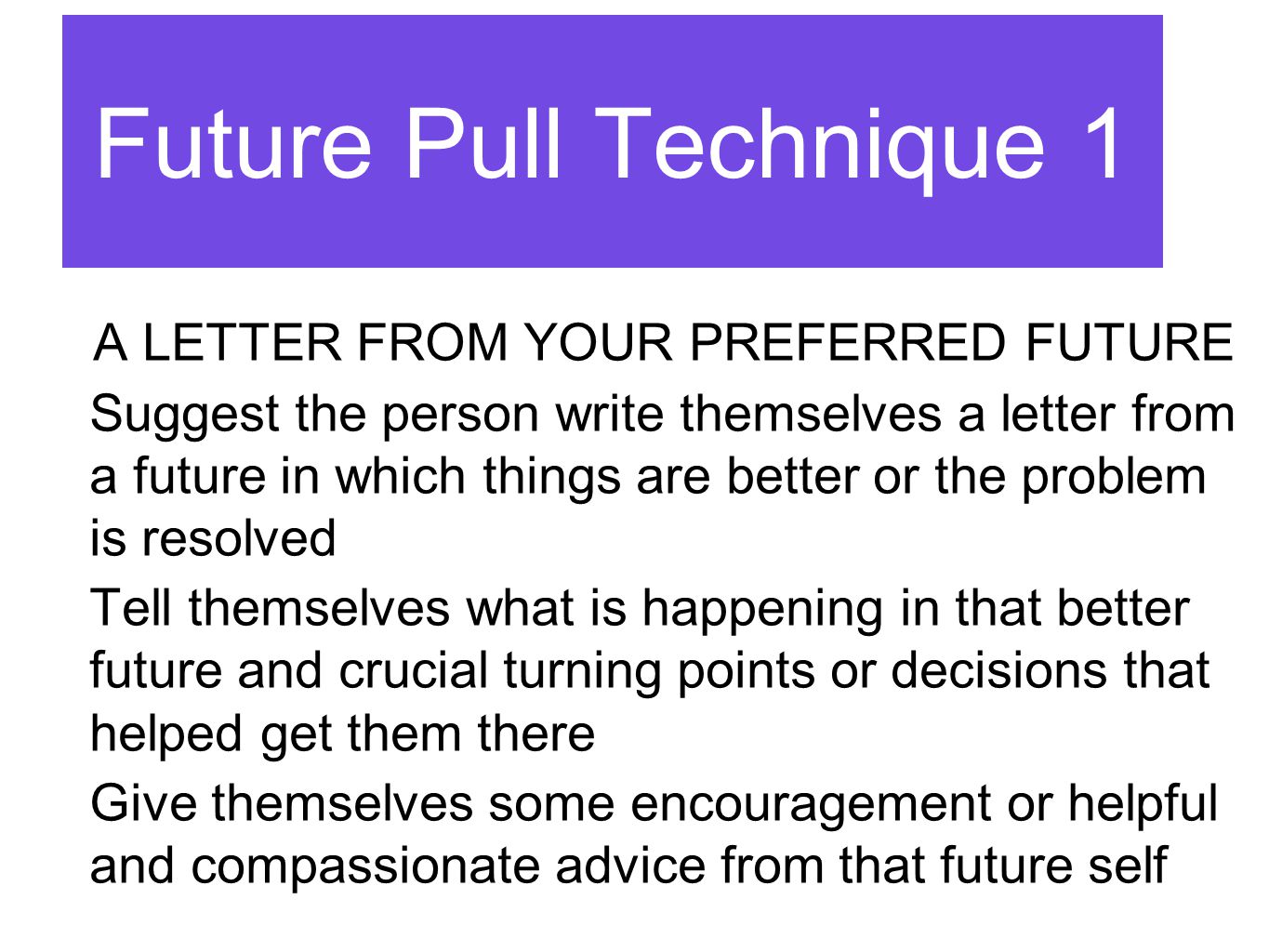 Future Pull Technique 1

A LETTER FROM YOUR PREFERRED FUTURE

Suggest the person write themselves a letter from a future in which things are better or the problem is resolved

Tell themselves what is happening in that better future and crucial turning points or decisions that helped get them there

Give themselves some encouragement or helpful and compassionate advice from that future self